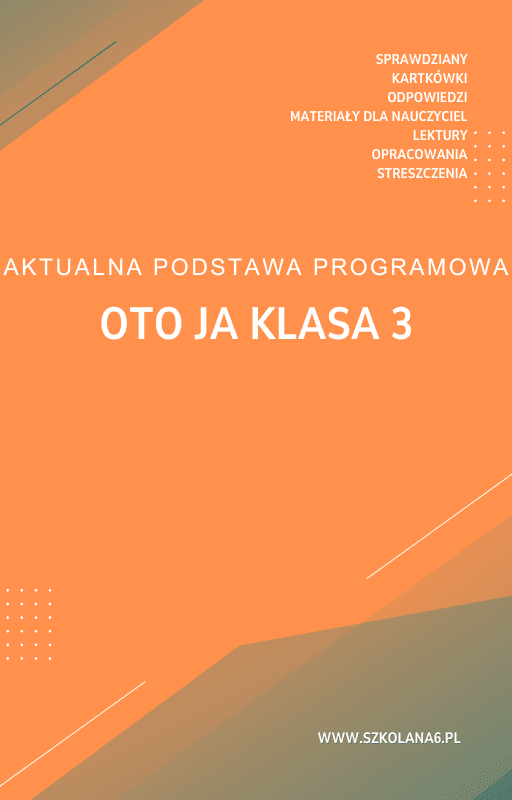 SPRAWDZIANY
KARTKÓWKI
ODPOWIEDZI
MATERIAŁY DLA NAUCZYCIEL
LEKTURY
OPRACOWANIA
STRESZCZENIA

AKTUALNA PODSTAWA PROGRAMOWA

OTO JA KLASA 3

WWW.SZKOLANA6.PL